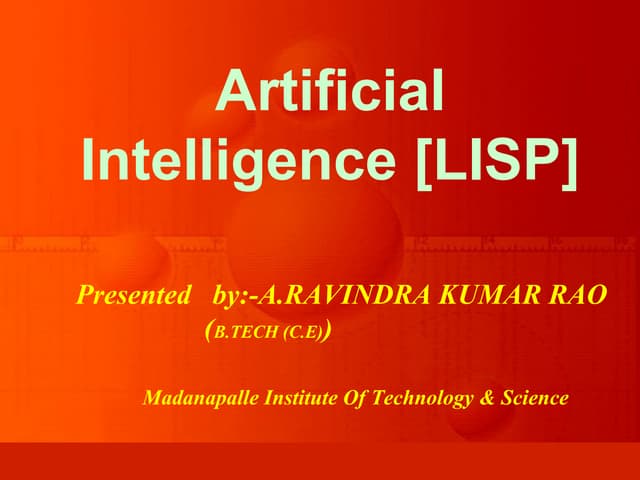 Artificial Intelligence [LISP]

Presented by:-A.RAVINDRA KUMAR RAO (B.TECH (C.E))

Madanapalle Institute Of Technology & Science